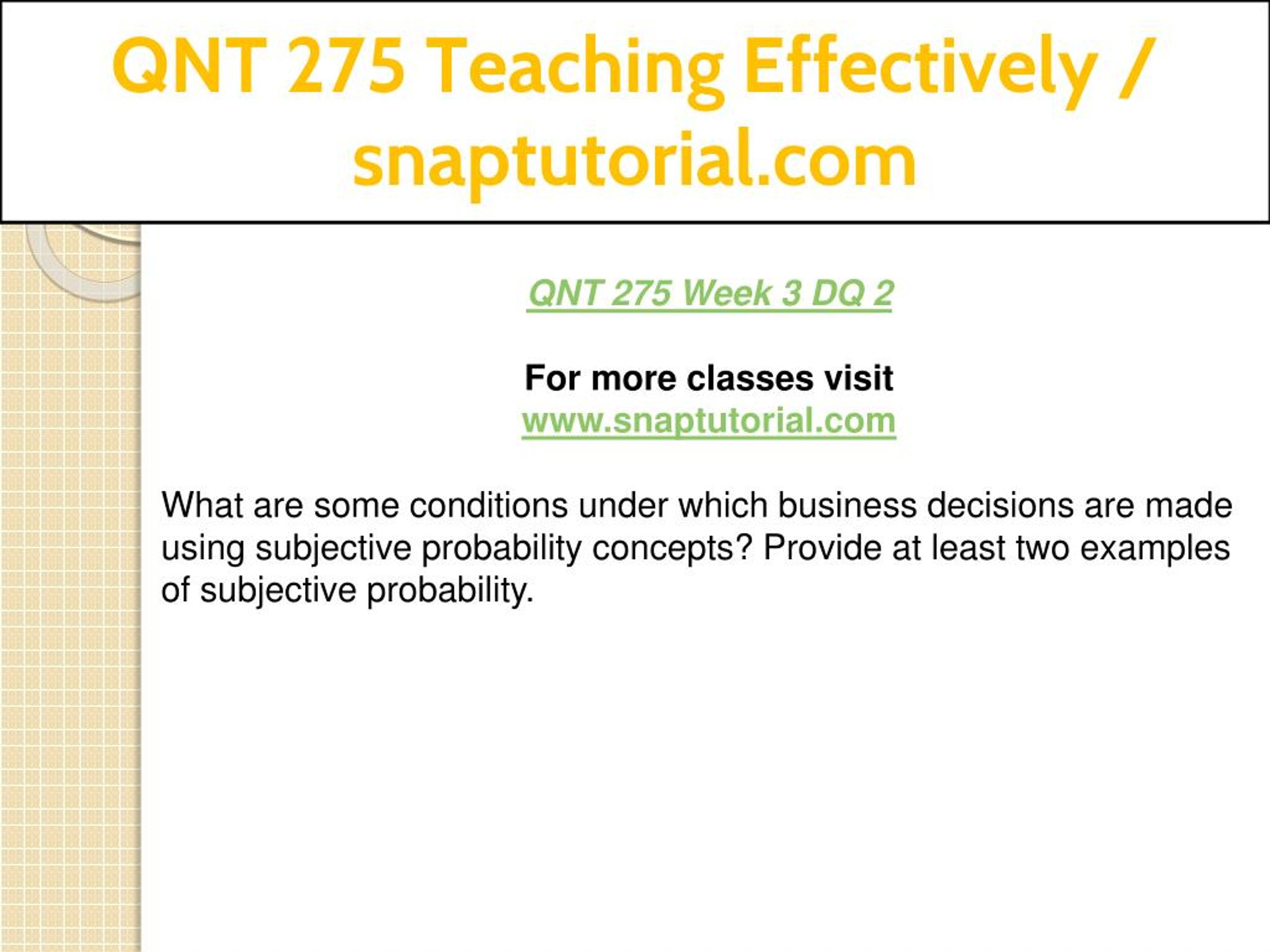 QNT 275 Teaching Effectively / snaptutorial.com

QNT 275 Week 3 DQ 2

For more classes visit
www.snaptutorial.com

What are some conditions under which business decisions are made using subjective probability concepts? Provide at least two examples of subjective probability.